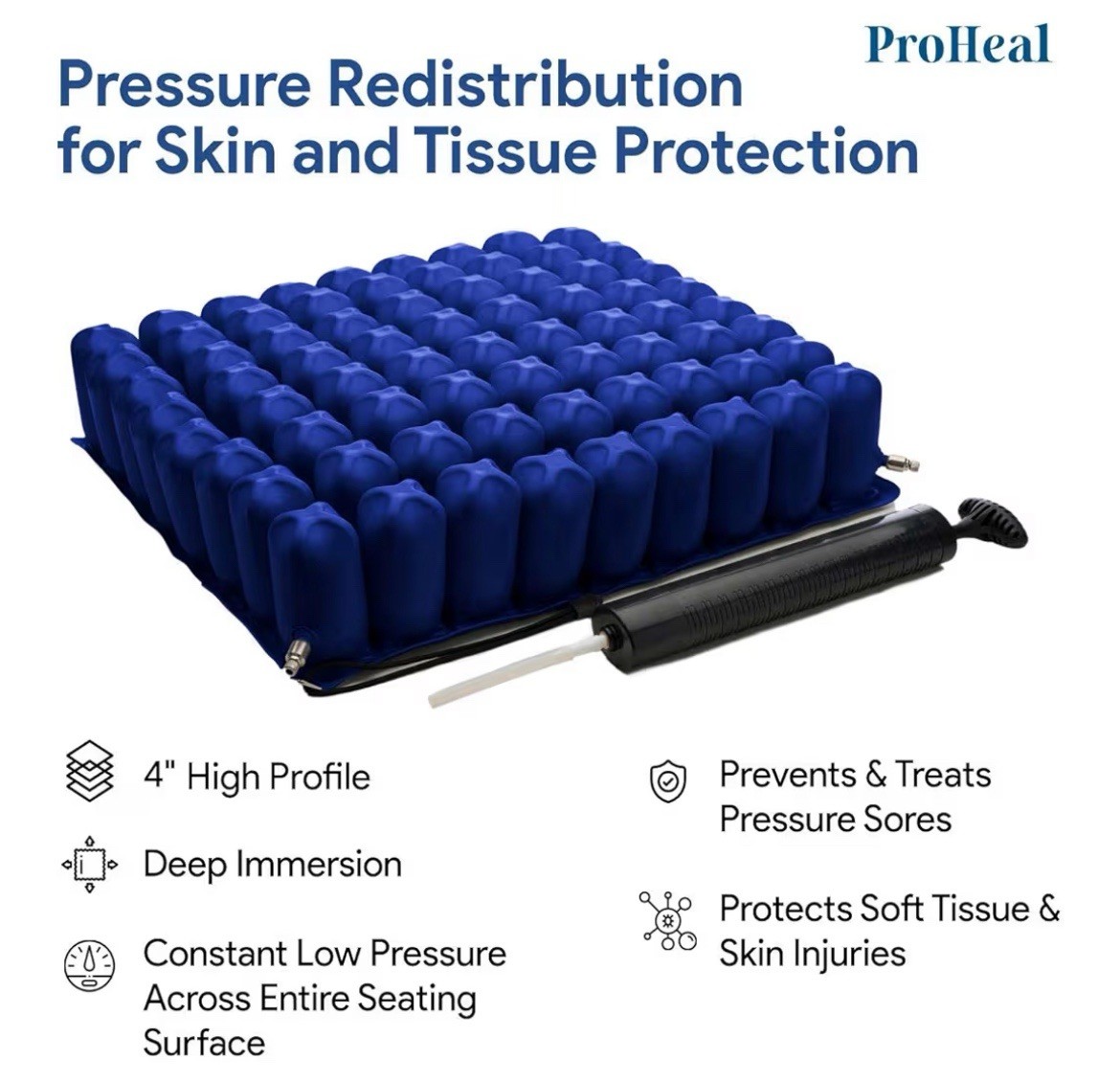 ProHeal

Pressure Redistribution for Skin and Tissue Protection

4" High Profile

Deep Immersion

Constant Low Pressure Across Entire Seating Surface

Prevents & Treats Pressure Sores

Protects Soft Tissue & Skin Injuries